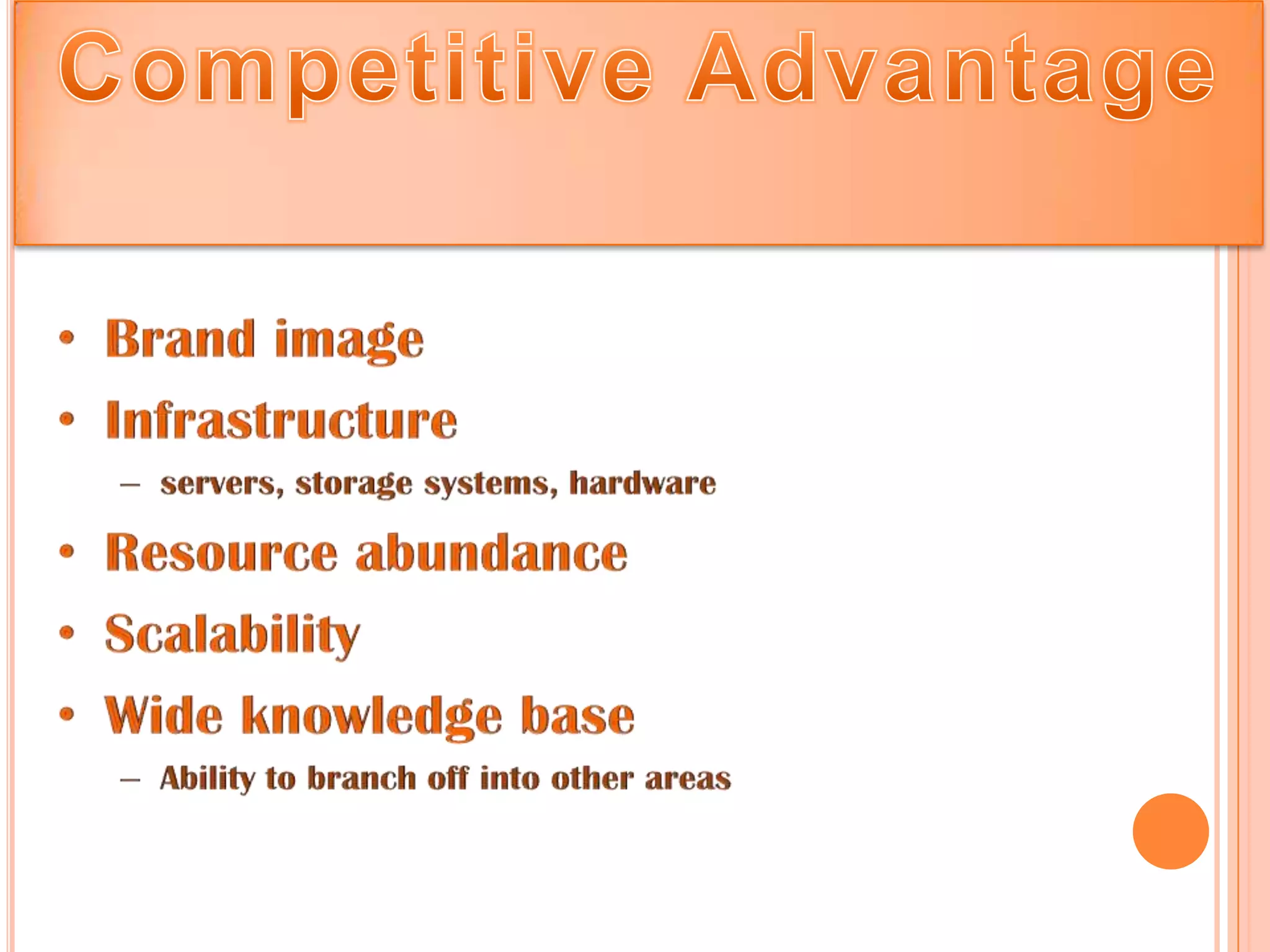 Competitive Advantage

• Brand image
• Infrastructure
– servers, storage systems, hardware
• Resource abundance
• Scalability
• Wide knowledge base
– Ability to branch off into other areas